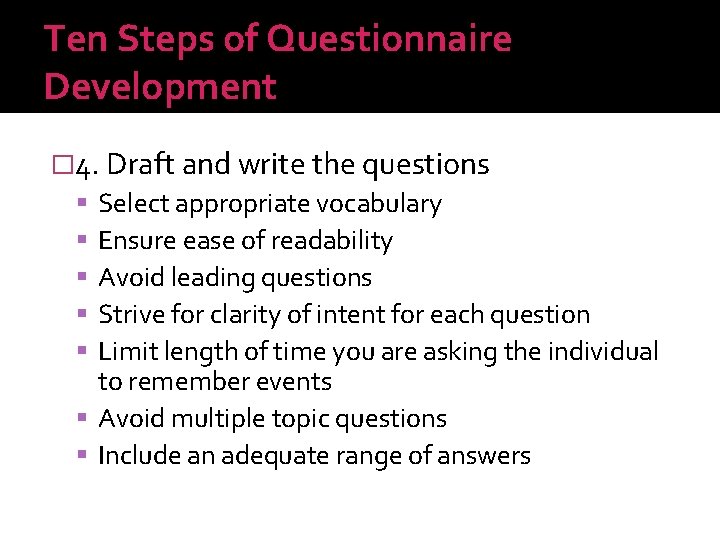 Ten Steps of Questionnaire Development

□4. Draft and write the questions
▪ Select appropriate vocabulary
▪ Ensure ease of readability
▪ Avoid leading questions
▪ Strive for clarity of intent for each question
▪ Limit length of time you are asking the individual to remember events
▪ Avoid multiple topic questions
▪ Include an adequate range of answers